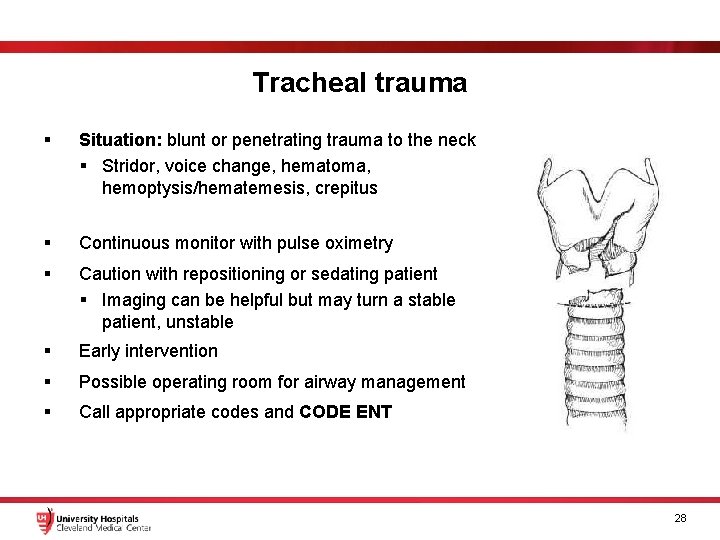 Tracheal trauma

▪ Situation: blunt or penetrating trauma to the neck
  ▪ Stridor, voice change, hematoma, hemoptysis/hematemesis, crepitus

▪ Continuous monitor with pulse oximetry
▪ Caution with repositioning or sedating patient
  ▪ Imaging can be helpful but may turn a stable patient, unstable
▪ Early intervention
▪ Possible operating room for airway management
▪ Call appropriate codes and CODE ENT

UH University Hospitals Cleveland Medical Center

28